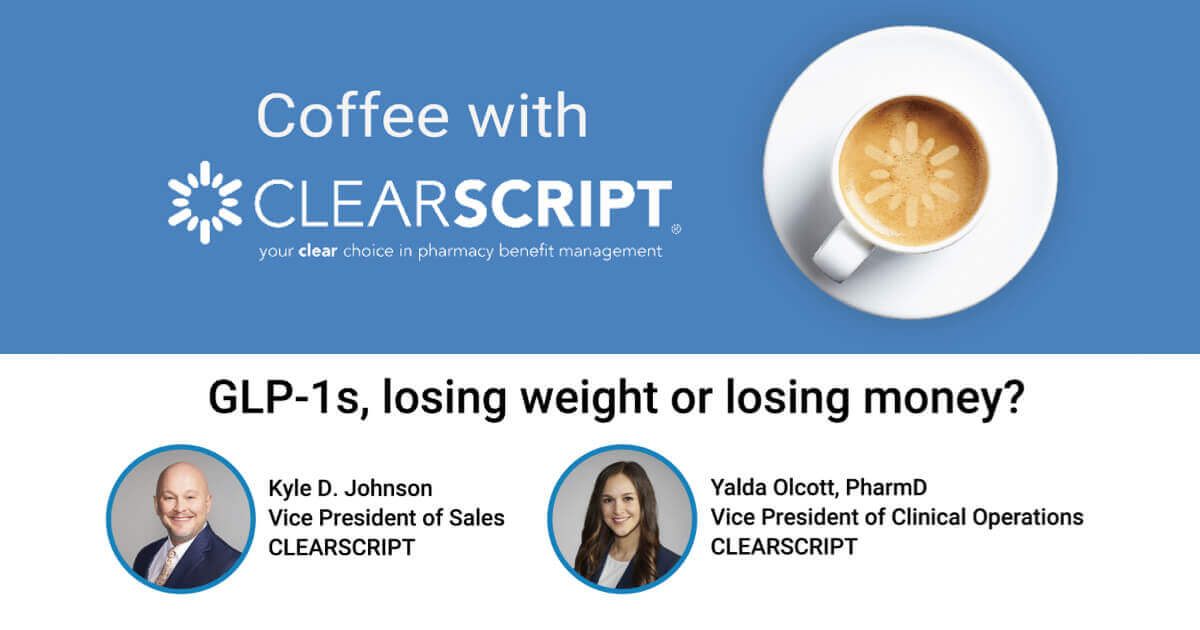 Coffee with

CLEARSCRIPT®

your clear choice in pharmacy benefit management

GLP-1s, losing weight or losing money?

Kyle D. Johnson
Vice President of Sales
CLEARSCRIPT

Yalda Olcott, PharmD
Vice President of Clinical Operations
CLEARSCRIPT